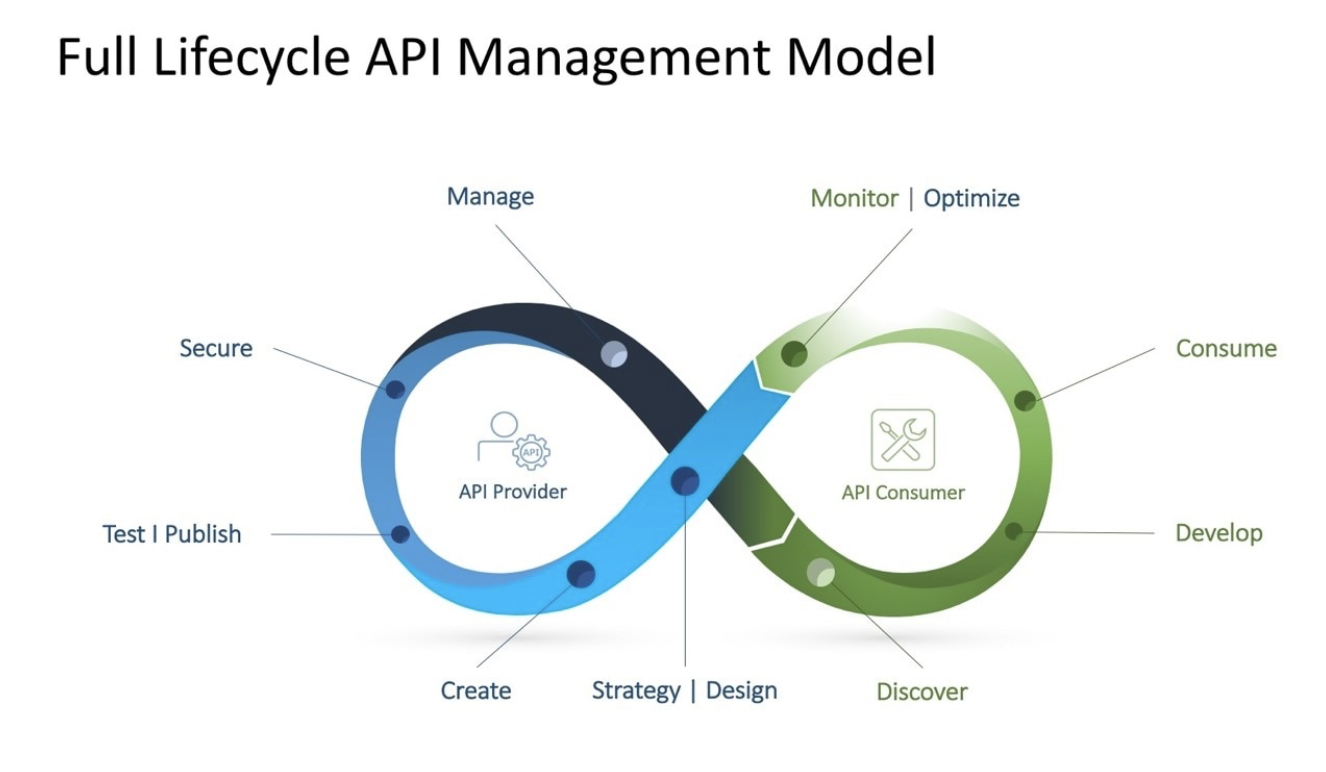 Full Lifecycle API Management Model

Manage

Monitor | Optimize

Secure

Consume

API

API Provider

API Consumer

Test I Publish

Develop

Create

Strategy | Design

Discover